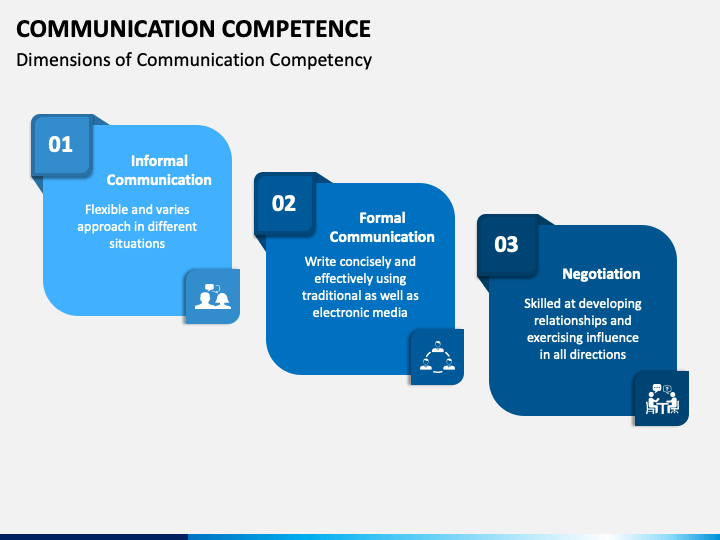 COMMUNICATION COMPETENCE
Dimensions of Communication Competency

01
Informal Communication
Flexible and varies approach in different situations

02
Formal Communication
Write concisely and effectively using traditional as well as electronic media

03
Negotiation
Skilled at developing relationships and exercising influence in all directions